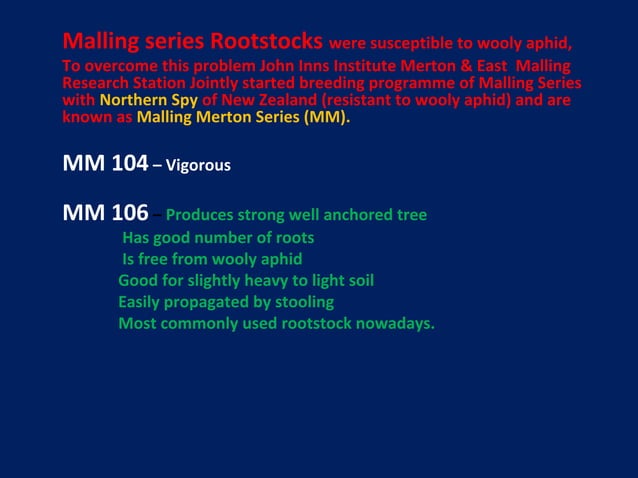 Malling series Rootstocks were susceptible to wooly aphid, To overcome this problem John Inns Institute Merton & East Malling Research Station Jointly started breeding programme of Malling Series with Northern Spy of New Zealand (resistant to wooly aphid) and are known as Malling Merton Series (MM).

MM 104 – Vigorous

MM 106 – Produces strong well anchored tree
Has good number of roots
Is free from wooly aphid
Good for slightly heavy to light soil
Easily propagated by stooling
Most commonly used rootstock nowadays.